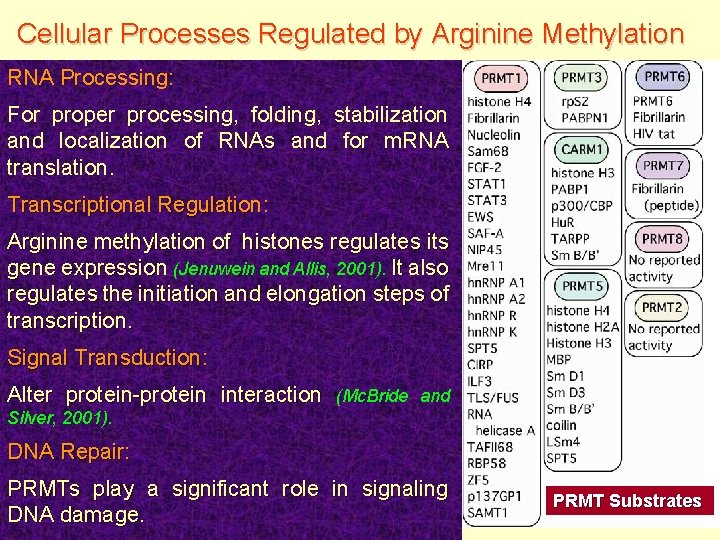 Cellular Processes Regulated by Arginine Methylation

RNA Processing:

For proper processing, folding, stabilization and localization of RNAs and for mRNA translation.

Transcriptional Regulation:

Arginine methylation of histones regulates its gene expression (Jenuwein and Allis, 2001). It also regulates the initiation and elongation steps of transcription.

Signal Transduction:

Alter protein-protein interaction (McBride and Silver, 2001).

DNA Repair:

PRMTs play a significant role in signaling DNA damage.

PRMT1
histone H4
Fibrillarin
Nucleolin
Sam68
FGF-2
STAT1
STAT3
EWS
SAF-A
NIP45
Mre11
hnRNP A1
hnRNP A2
hnRNP R
hnRNP K
SPT5
CIRP
ILF3
TLS/FUS
RNA helicase A
TAFII68
RBP58
ZF5
p137GP1
SAMT1

PRMT3
rpS2
PABPN1

CARM1
histone H3
PABP1
p300/CBP
HuR
TARPP
Sm B/B'

PRMT5
histone H4
histone H2A
Histone H3
MBP
Sm D1
Sm D3
Sm B/B'
coilin
LSm4
SPT5

PRMT6
PRMT6
Fibrillarin
HIV tat

PRMT7
Fibrillarin (peptide)

PRMT8
No reported activity

PRMT2
No reported activity

PRMT Substrates